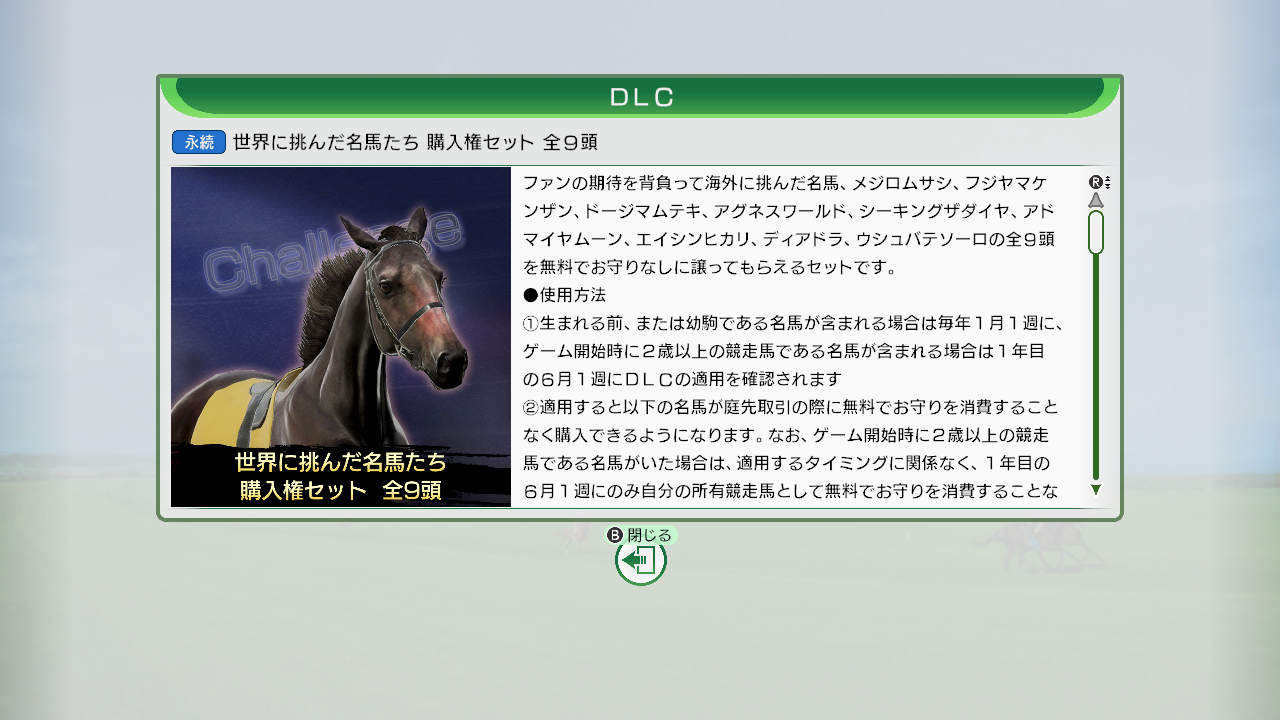 DLC

永続 世界に挑んだ名馬たち 購入権セット 全9頭

Challenge

世界に挑んだ名馬たち
購入権セット 全9頭

ファンの期待を背負って海外に挑んだ名馬、メジロムサシ、フジヤマケンザン、ドージマムテキ、アグネスワールド、シーキングザダイヤ、アドマイヤムーン、エイシンヒカリ、ディアドラ、ウシュバテソーロの全9頭を無料でお守りなしに譲ってもらえるセットです。
●使用方法
①生まれる前、または幼駒である名馬が含まれる場合は毎年1月1週に、ゲーム開始時に2歳以上の競走馬である名馬が含まれる場合は1年目の6月1週にDLCの適用を確認されます
②適用すると以下の名馬が庭先取引の際に無料でお守りを消費することなく購入できるようになります。なお、ゲーム開始時に2歳以上の競走馬である名馬がいた場合は、適用するタイミングに関係なく、1年目の6月1週にのみ自分の所有競走馬として無料でお守りを消費することな

R

B 閉じる